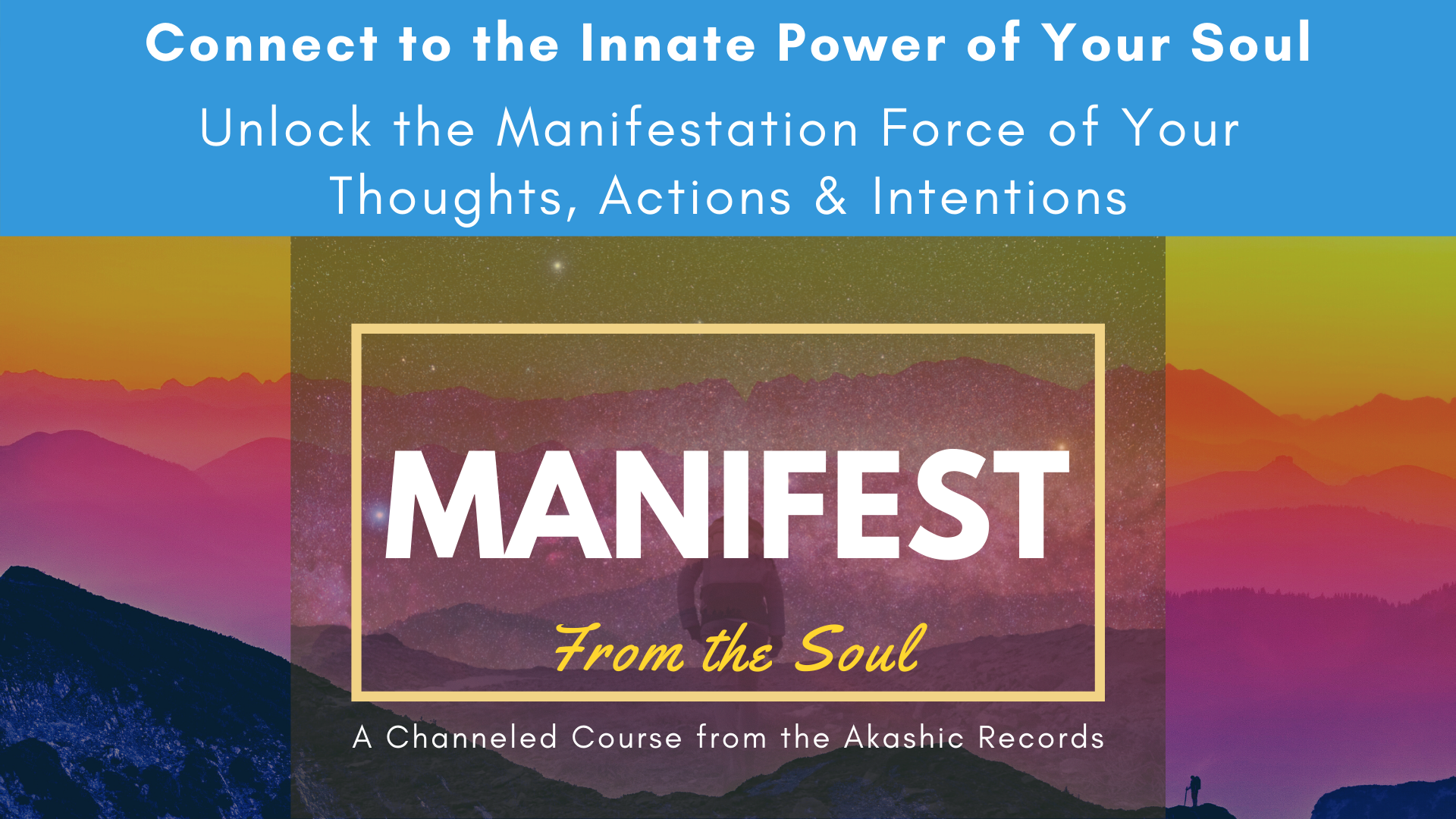 Connect to the Innate Power of Your Soul

Unlock the Manifestation Force of Your Thoughts, Actions & Intentions

MANIFEST

From the Soul

A Channeled Course from the Akashic Records